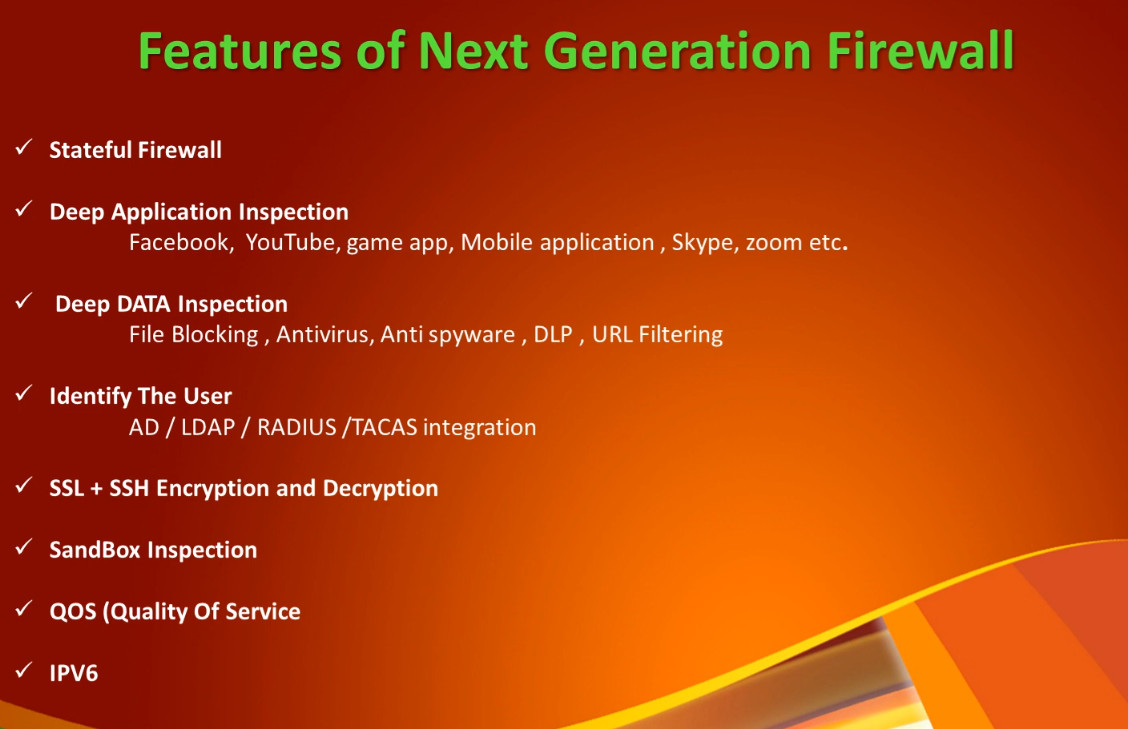 Features of Next Generation Firewall

✓ Stateful Firewall

✓ Deep Application Inspection
Facebook, YouTube, game app, Mobile application , Skype, zoom etc.

✓ Deep DATA Inspection
File Blocking , Antivirus, Anti spyware , DLP , URL Filtering

✓ Identify The User
AD / LDAP / RADIUS /TACAS integration

✓ SSL + SSH Encryption and Decryption

✓ SandBox Inspection

✓ QOS (Quality Of Service

✓ IPV6